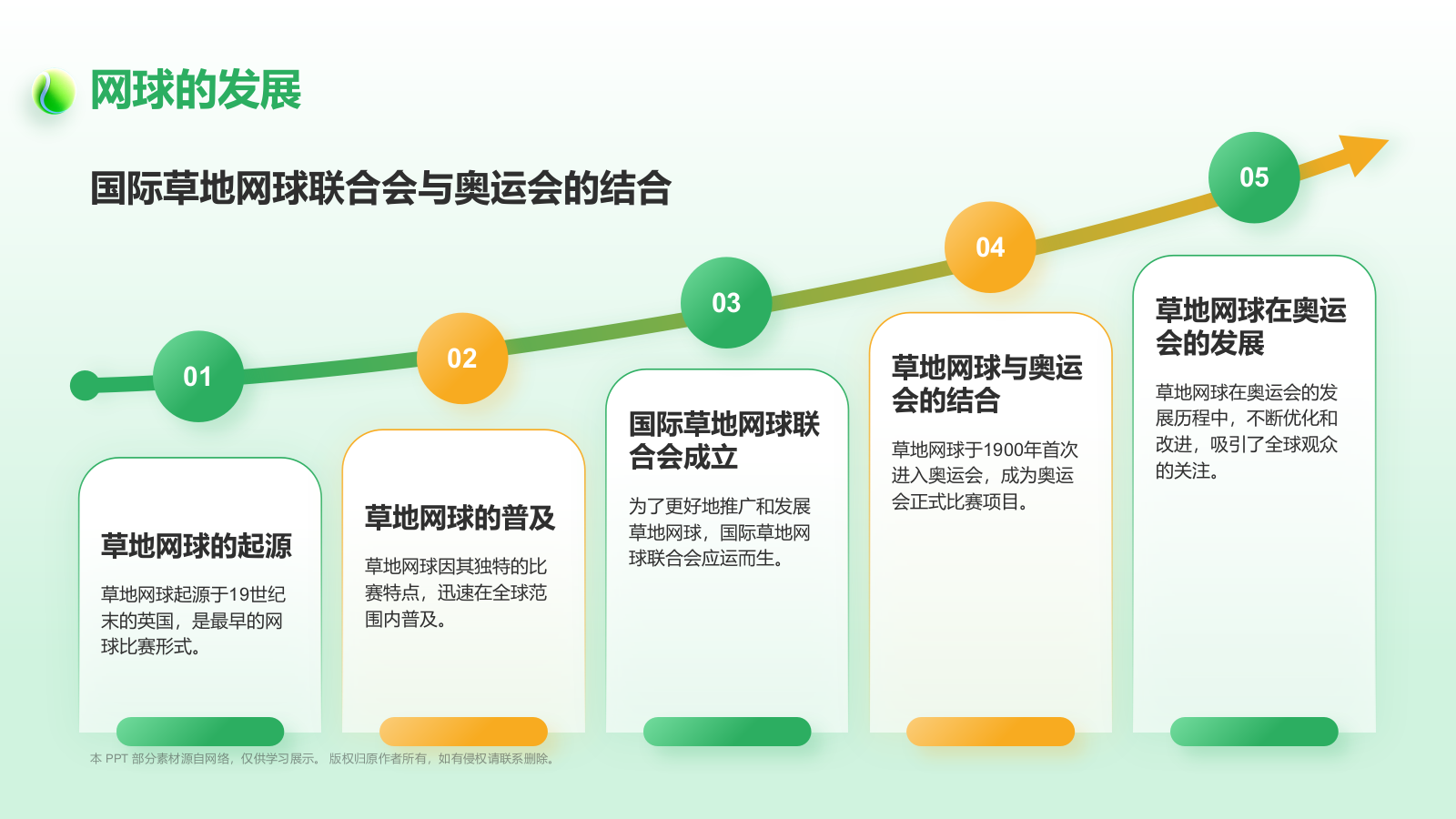 网球的发展

国际草地网球联合会与奥运会的结合

01

草地网球的起源

草地网球起源于19世纪末的英国，是最早的网球比赛形式。

02

草地网球的普及

草地网球因其独特的比赛特点，迅速在全球范围内普及。

03

国际草地网球联合会成立

为了更好地推广和发展草地网球，国际草地网球联合会应运而生。

04

草地网球与奥运会的结合

草地网球于1900年首次进入奥运会，成为奥运会正式比赛项目。

05

草地网球在奥运会的发展

草地网球在奥运会的发展历程中，不断优化和改进，吸引了全球观众的关注。

本 PPT 部分素材源自网络，仅供学习展示。 版权归原作者所有，如有侵权请联系删除。